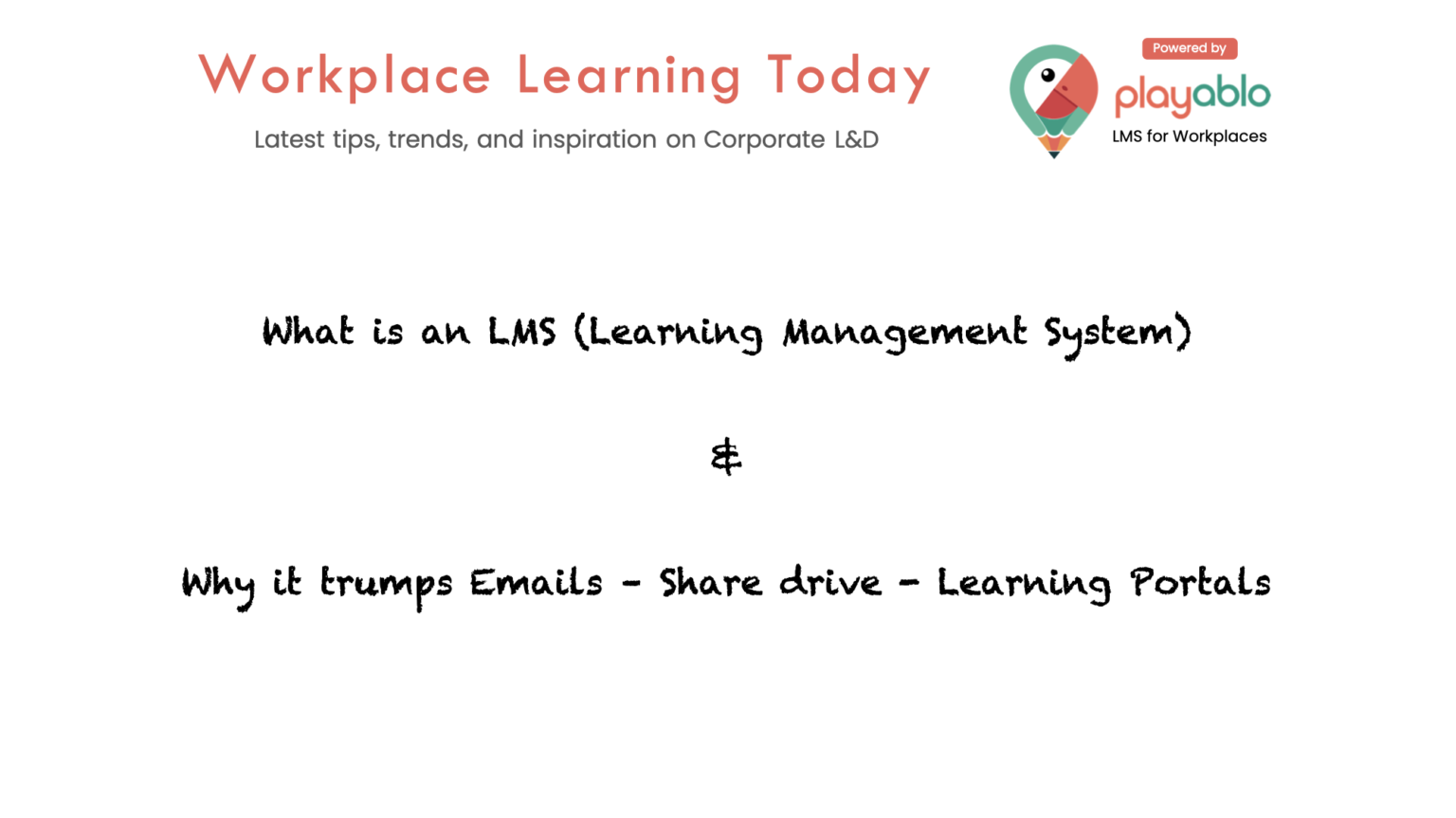 Workplace Learning Today

Latest tips, trends, and inspiration on Corporate L&D

Powered by

playablo

LMS for Workplaces

What is an LMS (Learning Management System)

&

Why it trumps Emails - Share drive - Learning Portals